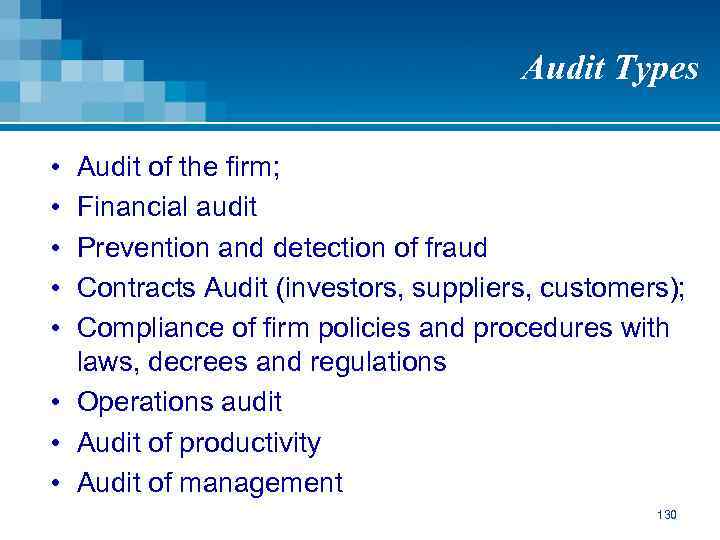 Audit Types

• Audit of the firm;
• Financial audit
• Prevention and detection of fraud
• Contracts Audit (investors, suppliers, customers);
• Compliance of firm policies and procedures with laws, decrees and regulations
• Operations audit
• Audit of productivity
• Audit of management

130